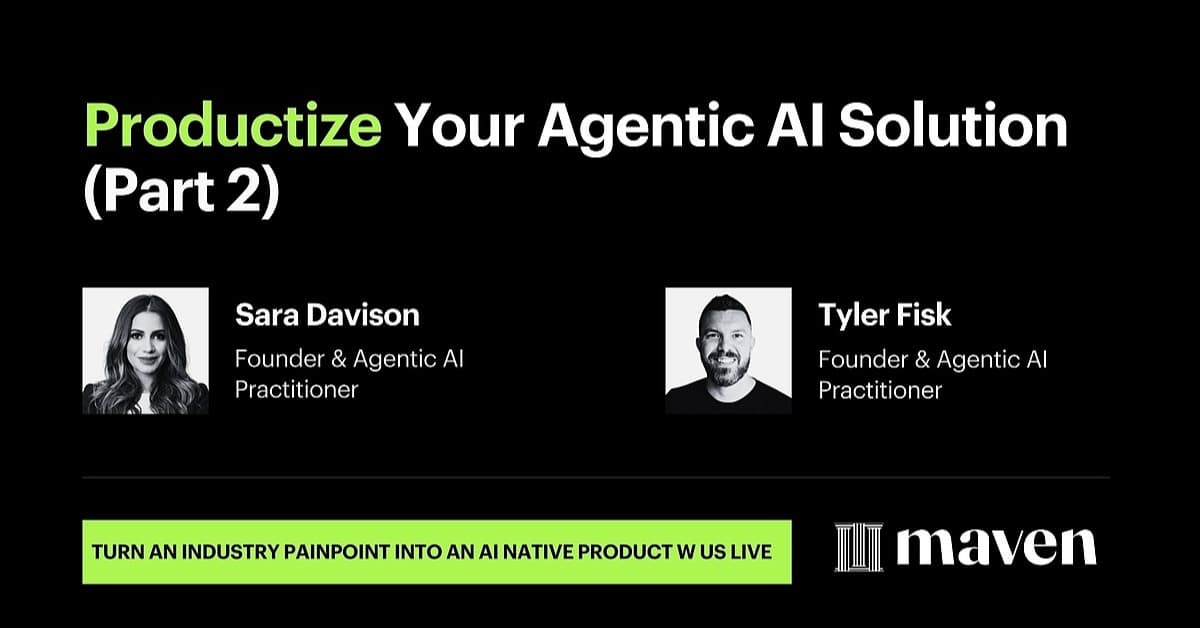 Productize Your Agentic AI Solution (Part 2)

Sara Davison
Founder & Agentic AI Practitioner

Tyler Fisk
Founder & Agentic AI Practitioner

TURN AN INDUSTRY PAINPOINT INTO AN AI NATIVE PRODUCT W US LIVE

maven